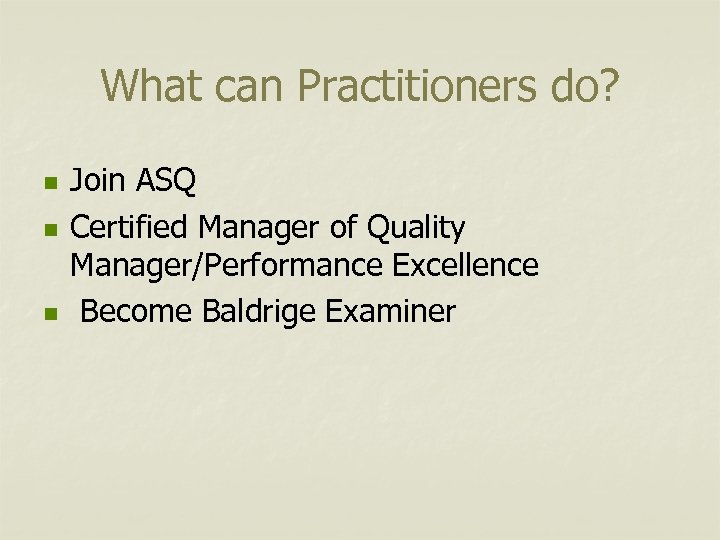 What can Practitioners do?

- Join ASQ
- Certified Manager of Quality Manager/Performance Excellence
- Become Baldrige Examiner